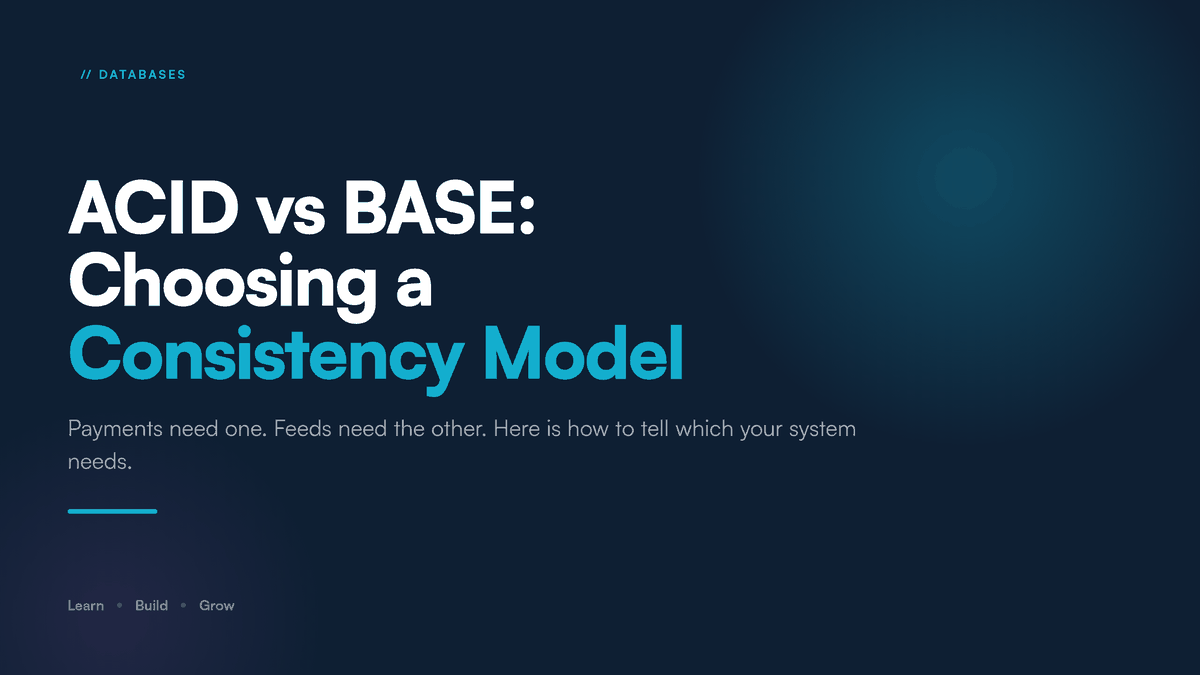 // DATABASES

ACID vs BASE: Choosing a Consistency Model

Payments need one. Feeds need the other. Here is how to tell which your system needs.

Learn • Build • Grow